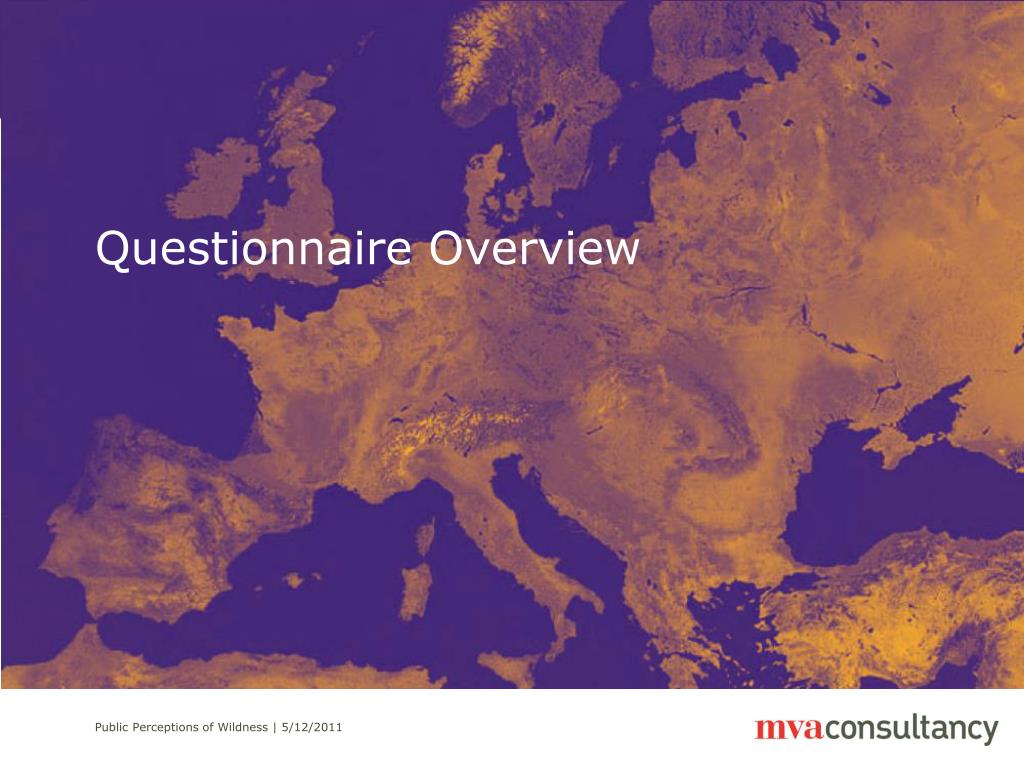 Questionnaire Overview

Public Perceptions of Wildness | 5/12/2011

mvaconsultancy